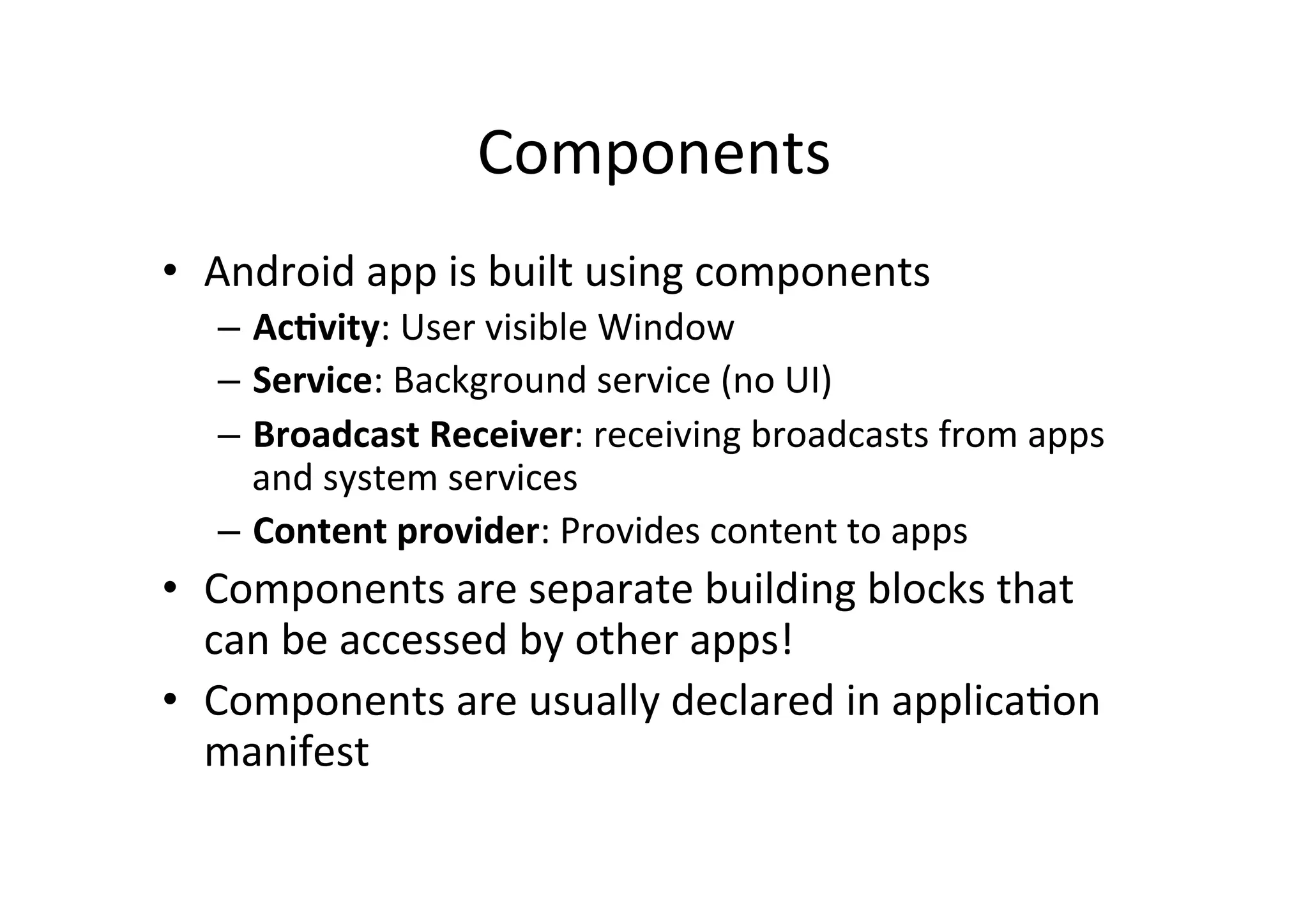 Components

• Android app is built using components
  – Activity: User visible Window
  – Service: Background service (no UI)
  – Broadcast Receiver: receiving broadcasts from apps and system services
  – Content provider: Provides content to apps
• Components are separate building blocks that can be accessed by other apps!
• Components are usually declared in application manifest